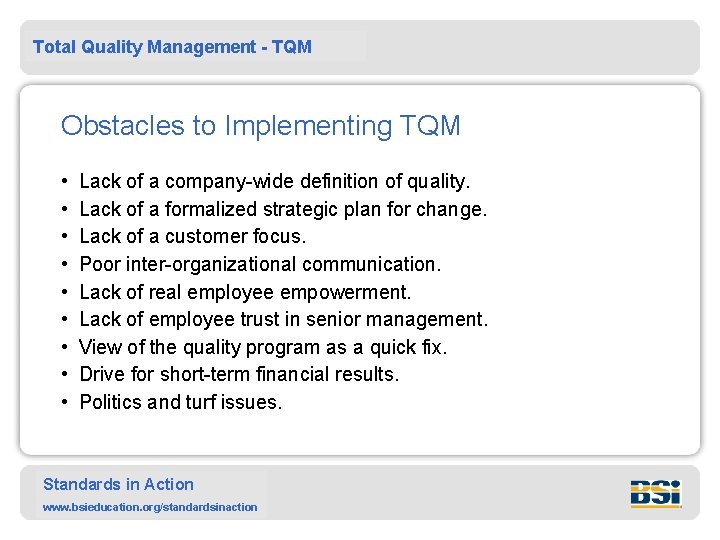 Total Quality Management - TQM

Obstacles to Implementing TQM

• Lack of a company-wide definition of quality.
• Lack of a formalized strategic plan for change.
• Lack of a customer focus.
• Poor inter-organizational communication.
• Lack of real employee empowerment.
• Lack of employee trust in senior management.
• View of the quality program as a quick fix.
• Drive for short-term financial results.
• Politics and turf issues.

Standards in Action
www.bsieducation.org/standardsinaction

BSi